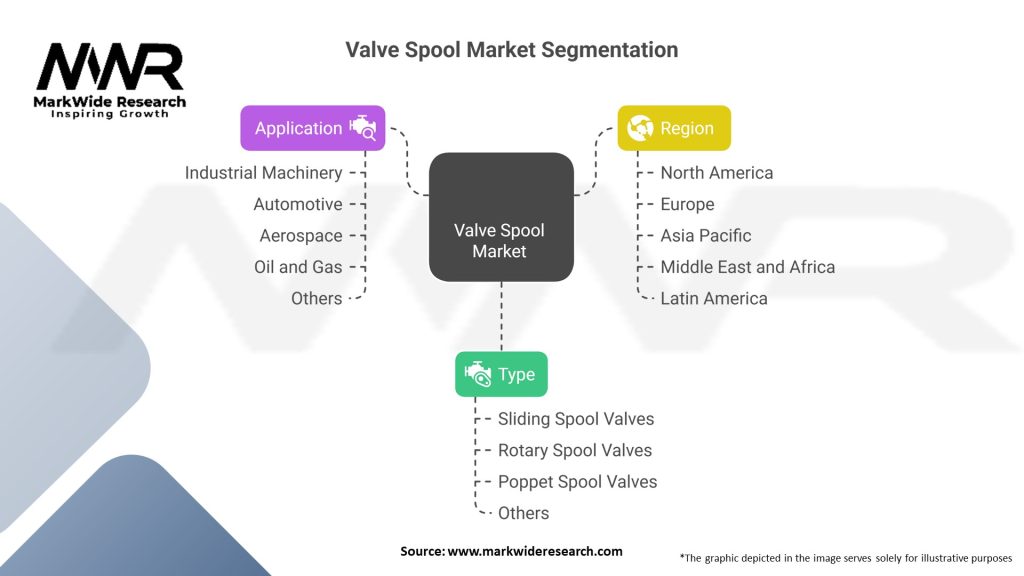 MWR
MarkWide Research
Inspiring Growth

Valve Spool Market Segmentation

Application
Industrial Machinery
Automotive
Aerospace
Oil and Gas
Others

Valve Spool Market

Region
North America
Europe
Asia Pacific
Middle East and Africa
Latin America

Type
Sliding Spool Valves
Rotary Spool Valves
Poppet Spool Valves
Others

Source: www.markwideresearch.com

*The graphic depicted in the image serves solely for illustrative purposes